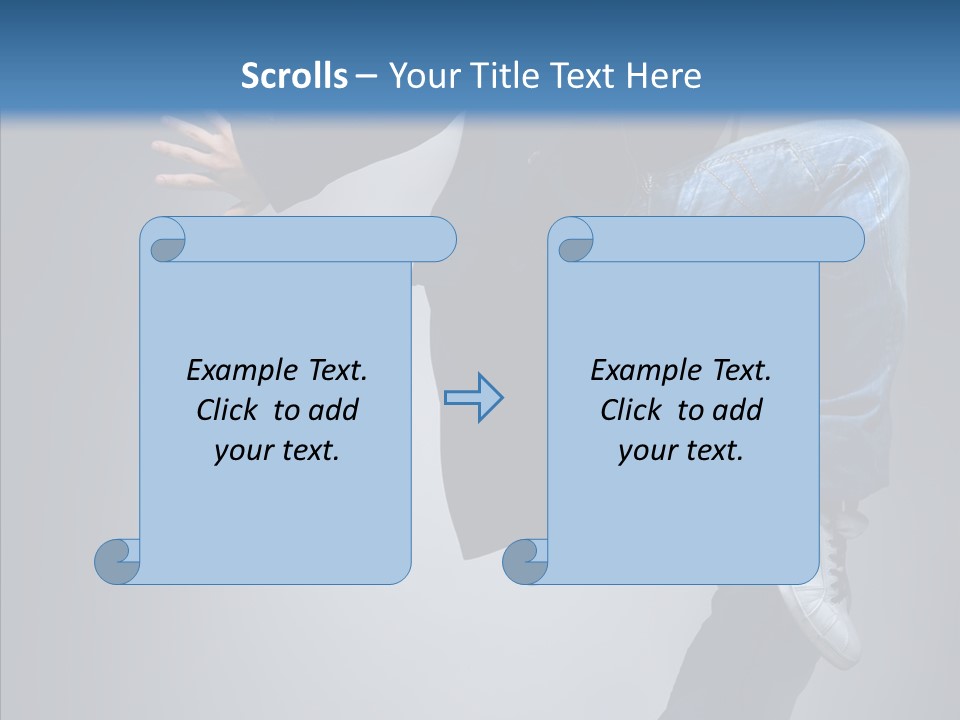 Scrolls – Your Title Text Here

Example Text. Click to add your text.

Example Text. Click to add your text.